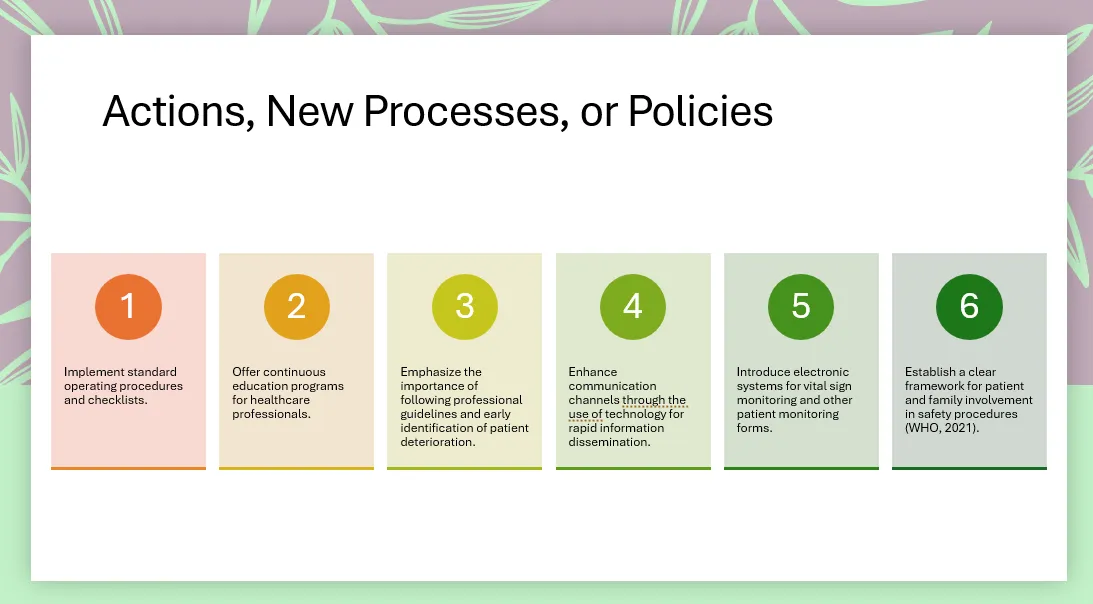 Actions, New Processes, or Policies

1

Implement standard operating procedures and checklists.

2

Offer continuous education programs for healthcare professionals.

3

Emphasize the importance of following professional guidelines and early identification of patient deterioration.

4

Enhance communication channels through the use of technology for rapid information dissemination.

5

Introduce electronic systems for vital sign monitoring and other patient monitoring forms.

6

Establish a clear framework for patient and family involvement in safety procedures (WHO, 2021).